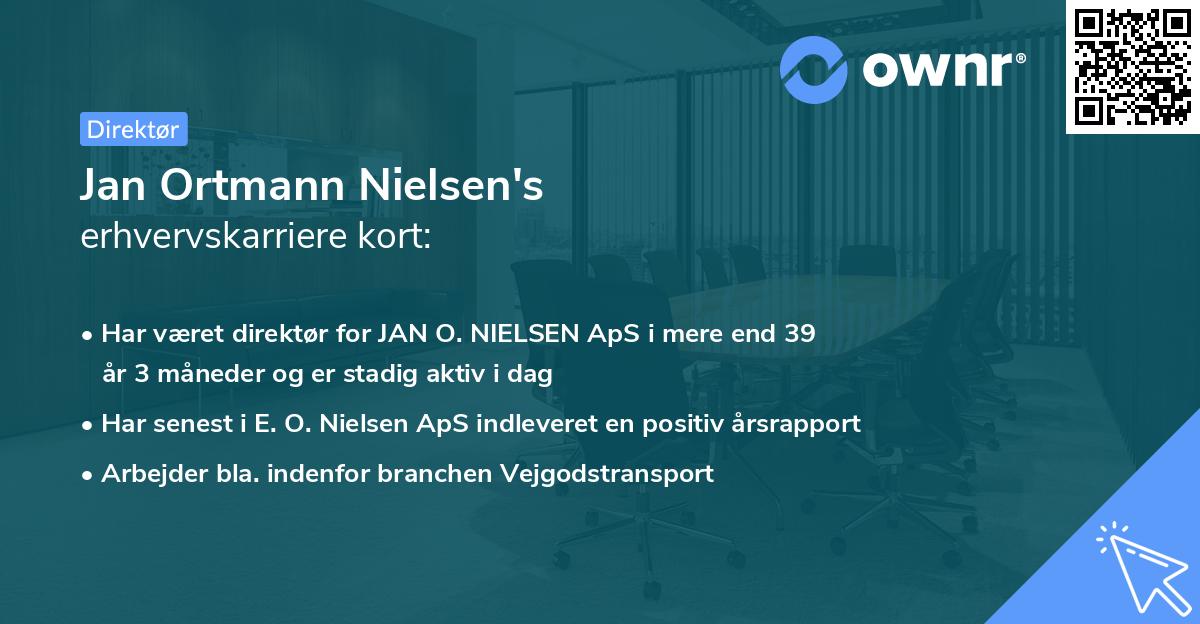 ownr®

Direktør

Jan Ortmann Nielsen's
erhvervskarriere kort:

• Har været direktør for JAN O. NIELSEN ApS i mere end 39 år 3 måneder og er stadig aktiv i dag
• Har senest i E. O. Nielsen ApS indleveret en positiv årsrapport
• Arbejder bla. indenfor branchen Vejgodstransport